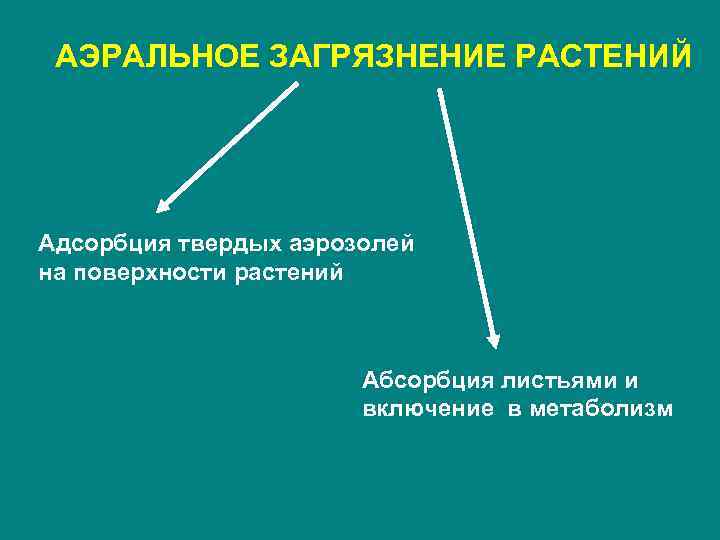 АЭРАЛЬНОЕ ЗАГРЯЗНЕНИЕ РАСТЕНИЙ

Адсорбция твердых аэрозолей на поверхности растений

Абсорбция листьями и включение в метаболизм